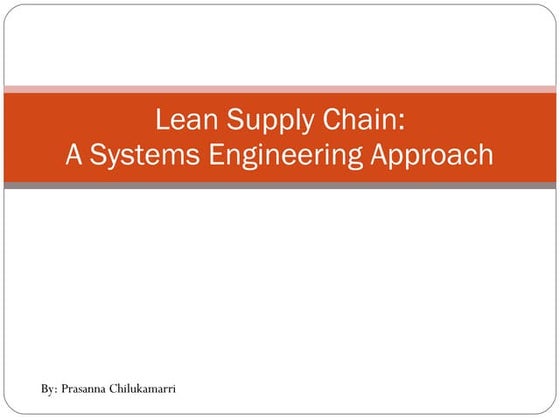 Lean Supply Chain:
A Systems Engineering Approach

By: Prasanna Chilukamarri